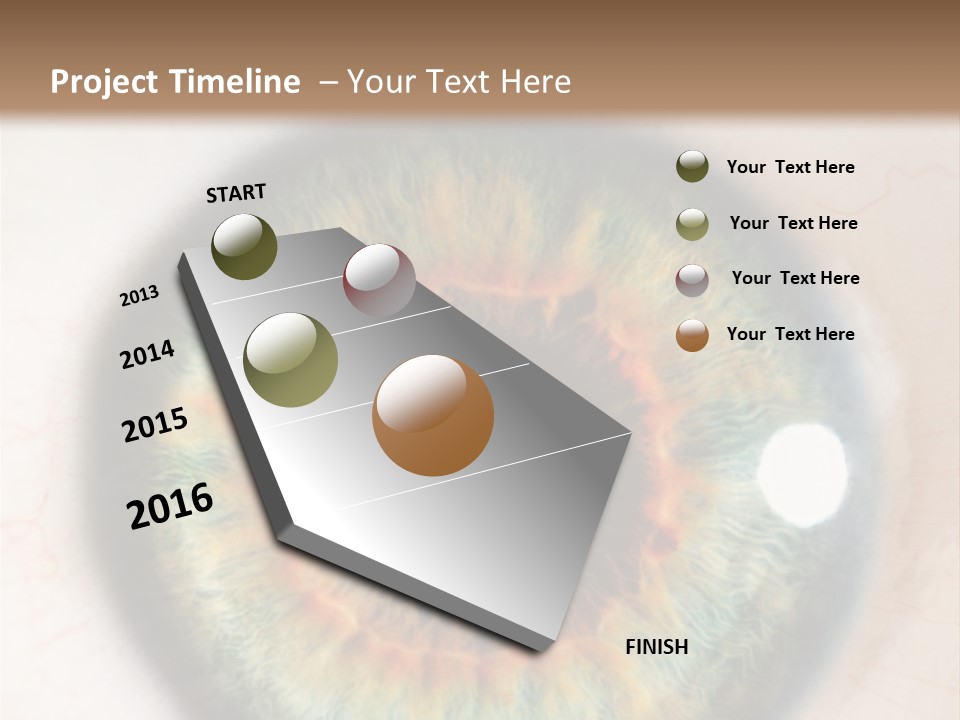 Project Timeline – Your Text Here

START

2013

2014

2015

2016

FINISH

Your Text Here

Your Text Here

Your Text Here

Your Text Here